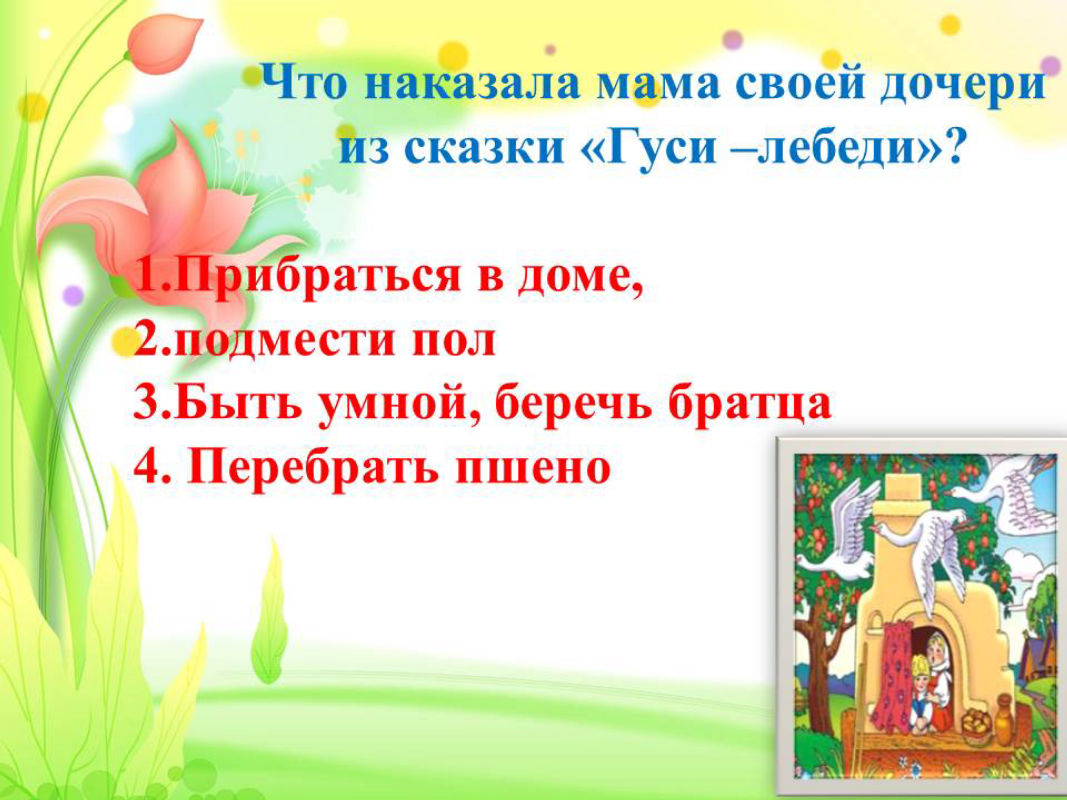 Что наказала мама своей дочери из сказки «Гуси –лебеди»?

1.Прибраться в доме,
2.подмести пол
3.Быть умной, беречь братца
4. Перебрать пшено